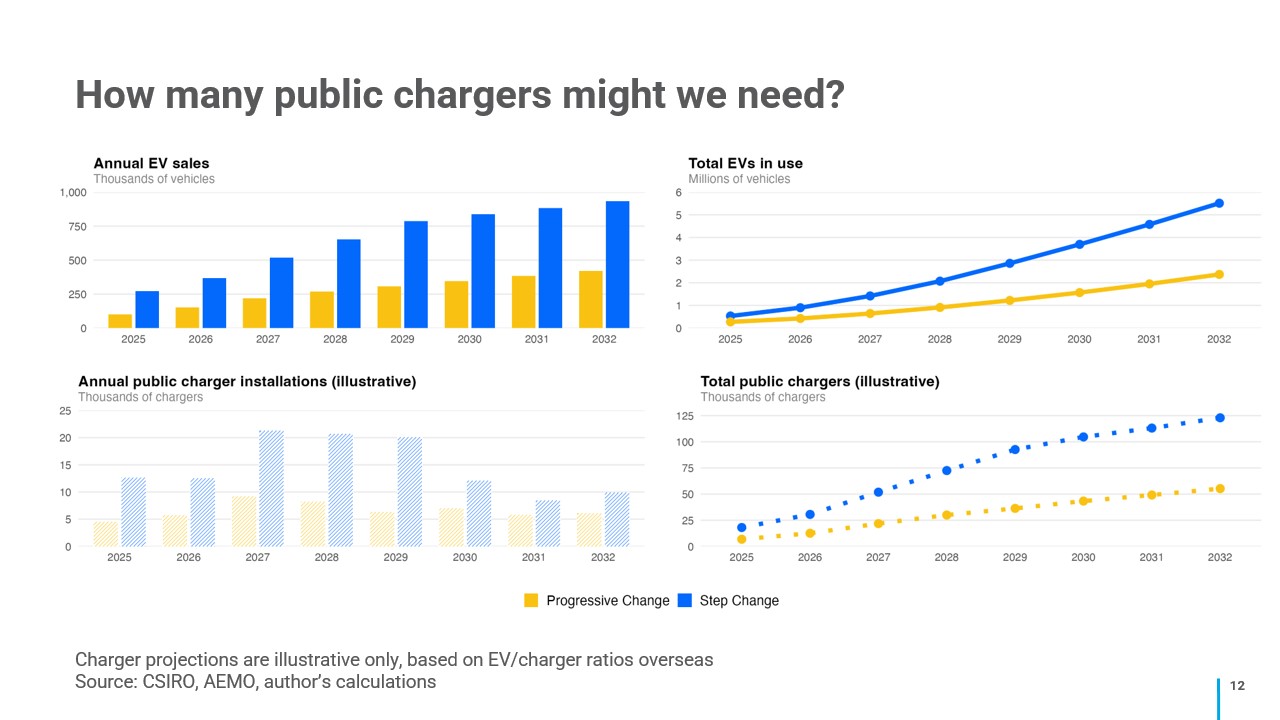 How many public chargers might we need?

Annual EV sales
Thousands of vehicles
1,000
750
500
250
0
2025 2026 2027 2028 2029 2030 2031 2032

Total EVs in use
Millions of vehicles
6
5
4
3
2
1
0
2025 2026 2027 2028 2029 2030 2031 2032

Annual public charger installations (illustrative)
Thousands of chargers
25
20
15
10
5
0
2025 2026 2027 2028 2029 2030 2031 2032

Total public chargers (illustrative)
Thousands of chargers
125
100
75
50
25
0
2025 2026 2027 2028 2029 2030 2031 2032

Progressive Change Step Change

Charger projections are illustrative only, based on EV/charger ratios overseas
Source: CSIRO, AEMO, author's calculations

12